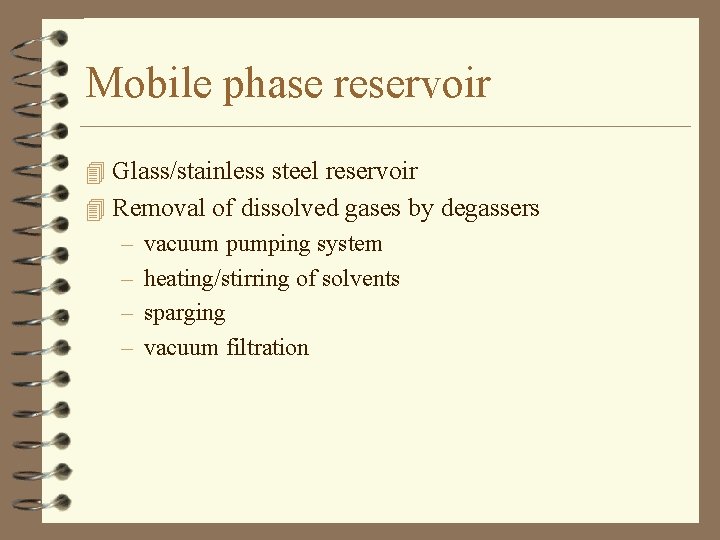 Mobile phase reservoir

Glass/stainless steel reservoir
Removal of dissolved gases by degassers
– vacuum pumping system
– heating/stirring of solvents
– sparging
– vacuum filtration